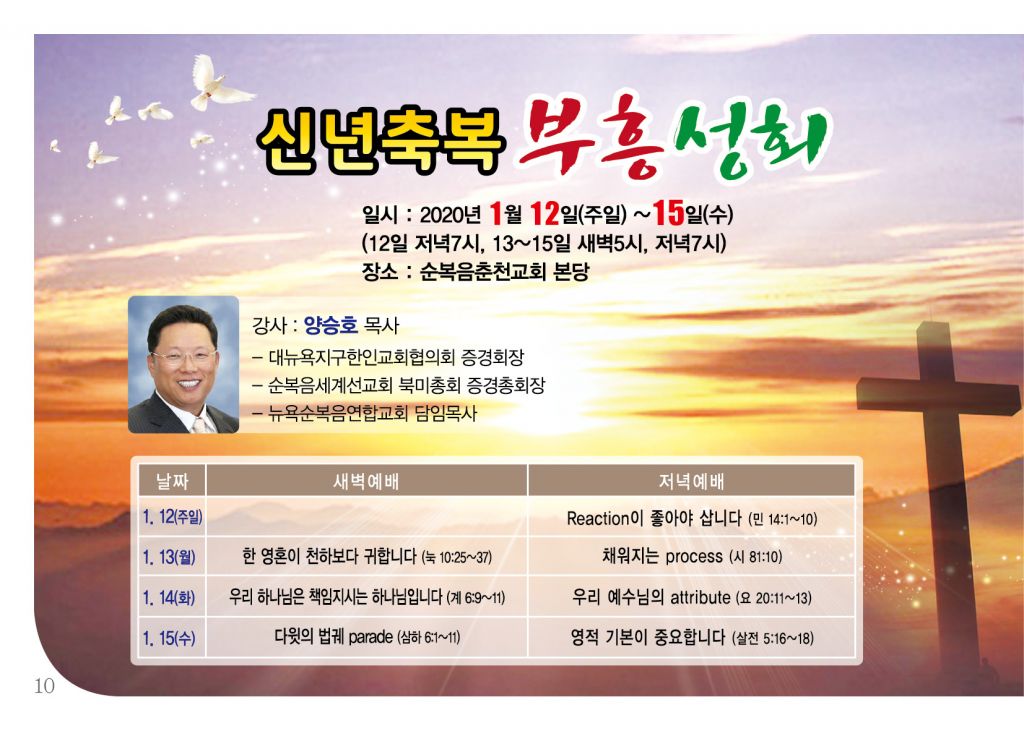 신년축복 부흥성회

일시 : 2020년 1월 12일(주일) ~15일(수)
(12일 저녁7시, 13~15일 새벽5시, 저녁7시)
장소 : 순복음춘천교회 본당

강사 : 양승호 목사
– 대뉴욕지구한인교회협의회 증경회장
– 순복음세계선교회 북미총회 증경총회장
– 뉴욕순복음연합교회 담임목사

| 날짜 | 새벽예배 | 저녁예배 |
|---|---|---|
| 1. 12(주일) | | Reaction이 좋아야 삽니다 (민 14:1~10) |
| 1. 13(월) | 한 영혼이 천하보다 귀합니다 (눅 10:25~37) | 채워지는 process (시 81:10) |
| 1. 14(화) | 우리 하나님은 책임지시는 하나님입니다 (계 6:9~11) | 우리 예수님의 attribute (요 20:11~13) |
| 1. 15(수) | 다윗의 법궤 parade (삼하 6:1~11) | 영적 기본이 중요합니다 (살전 5:16~18) |

10